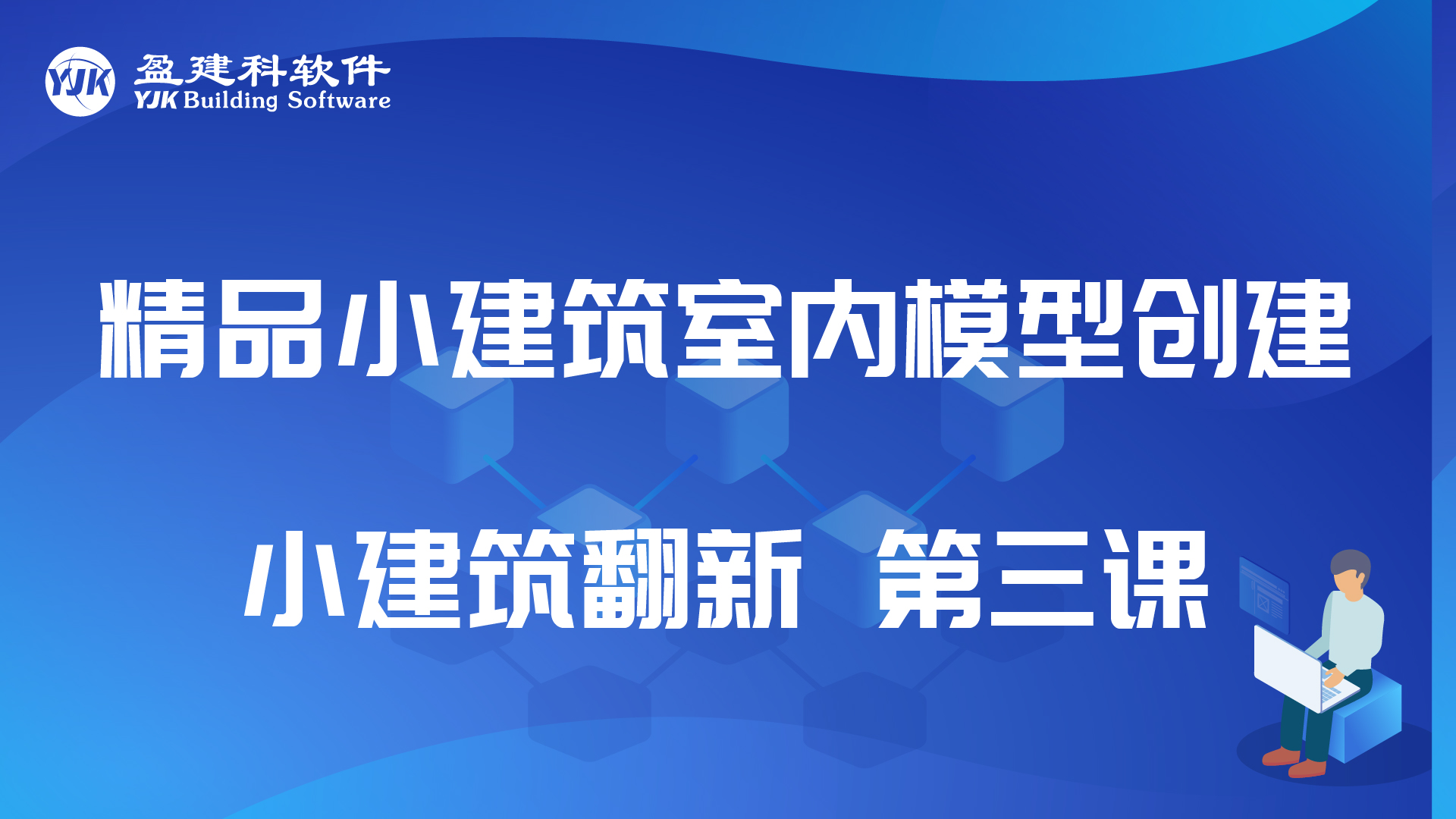 YJK 盈建科软件
YJK Building Software

精品小建筑室内模型创建

小建筑翻新 第三课